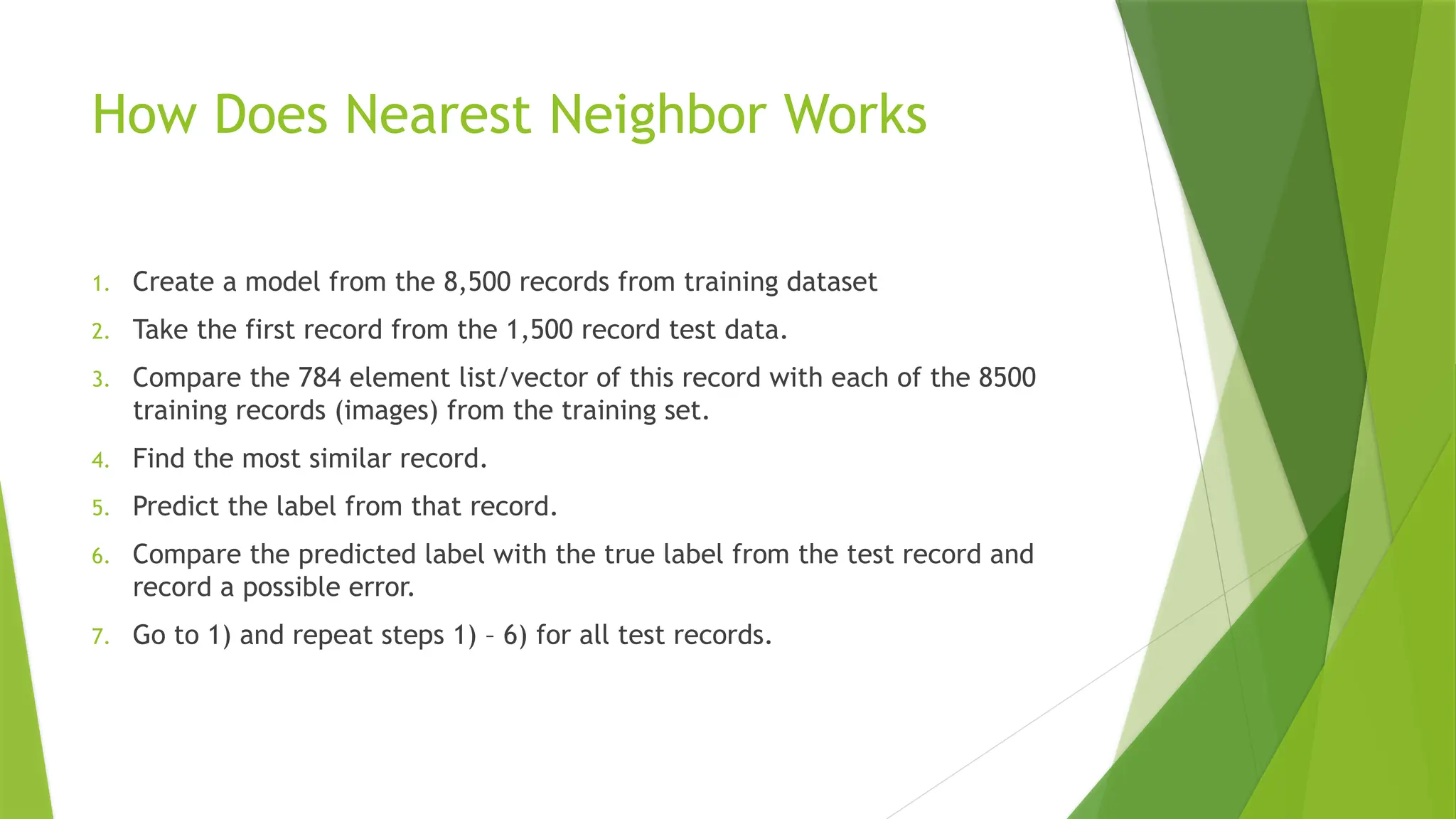 How Does Nearest Neighbor Works

1. Create a model from the 8,500 records from training dataset
2. Take the first record from the 1,500 record test data.
3. Compare the 784 element list/vector of this record with each of the 8500 training records (images) from the training set.
4. Find the most similar record.
5. Predict the label from that record.
6. Compare the predicted label with the true label from the test record and record a possible error.
7. Go to 1) and repeat steps 1) – 6) for all test records.